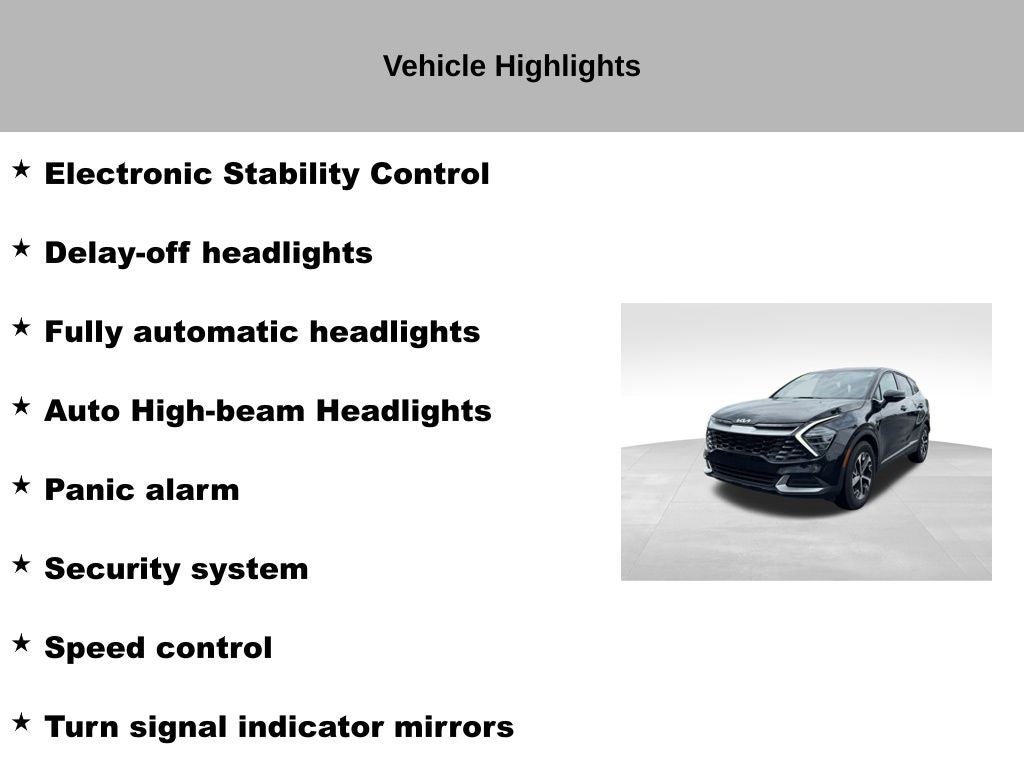 Vehicle Highlights

★ Electronic Stability Control

★ Delay-off headlights

★ Fully automatic headlights

★ Auto High-beam Headlights

★ Panic alarm

★ Security system

★ Speed control

★ Turn signal indicator mirrors